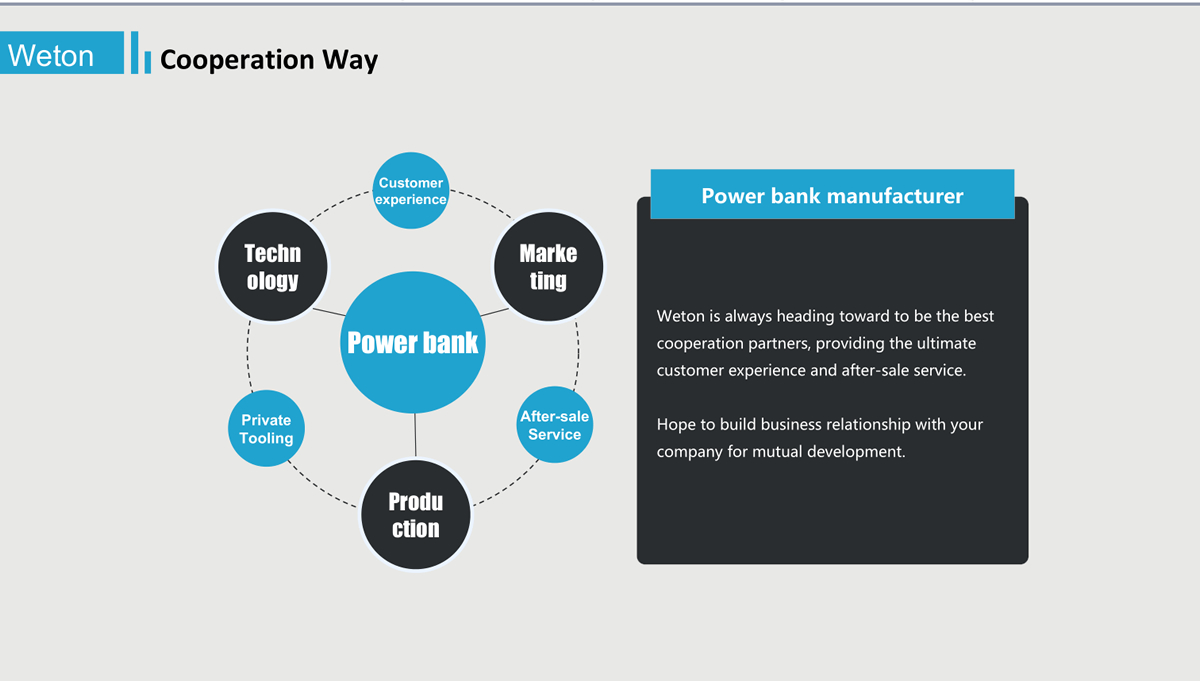 Weton

Cooperation Way

Customer experience

Techn ology

Marke ting

Power bank

Private Tooling

After-sale Service

Produ ction

Power bank manufacturer

Weton is always heading toward to be the best cooperation partners, providing the ultimate customer experience and after-sale service.

Hope to build business relationship with your company for mutual development.